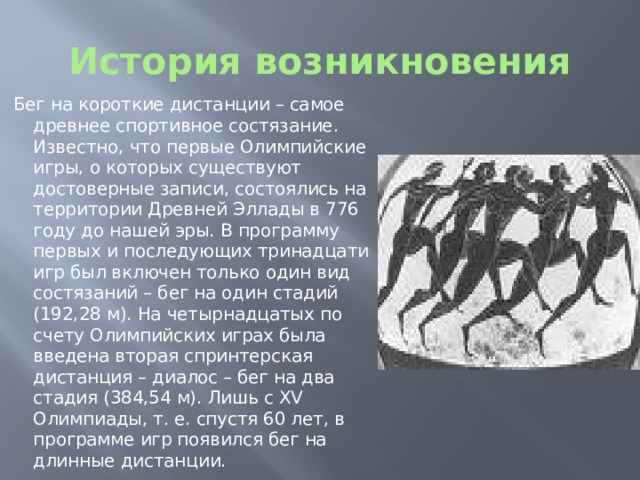 История возникновения

Бег на короткие дистанции – самое древнее спортивное состязание. Известно, что первые Олимпийские игры, о которых существуют достоверные записи, состоялись на территории Древней Эллады в 776 году до нашей эры. В программу первых и последующих тринадцати игр был включен только один вид состязаний – бег на один стадий (192,28 м). На четырнадцатых по счету Олимпийских играх была введена вторая спринтерская дистанция – диалос – бег на два стадия (384,54 м). Лишь с XV Олимпиады, т. е. спустя 60 лет, в программе игр появился бег на длинные дистанции.